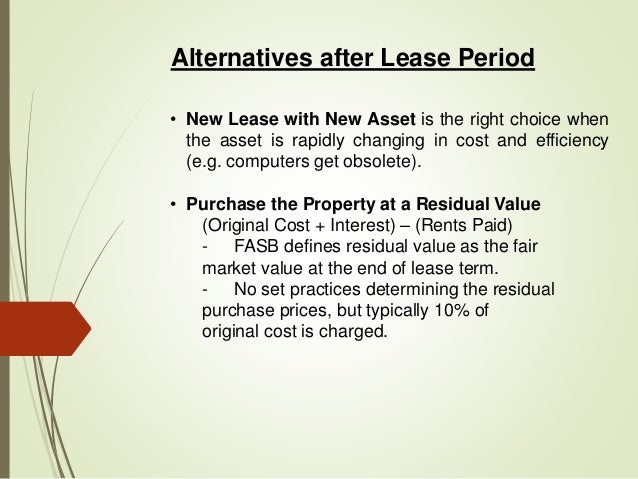 Alternatives after Lease Period

• New Lease with New Asset is the right choice when the asset is rapidly changing in cost and efficiency (e.g. computers get obsolete).

• Purchase the Property at a Residual Value
(Original Cost + Interest) – (Rents Paid)
- FASB defines residual value as the fair market value at the end of lease term.
- No set practices determining the residual purchase prices, but typically 10% of original cost is charged.